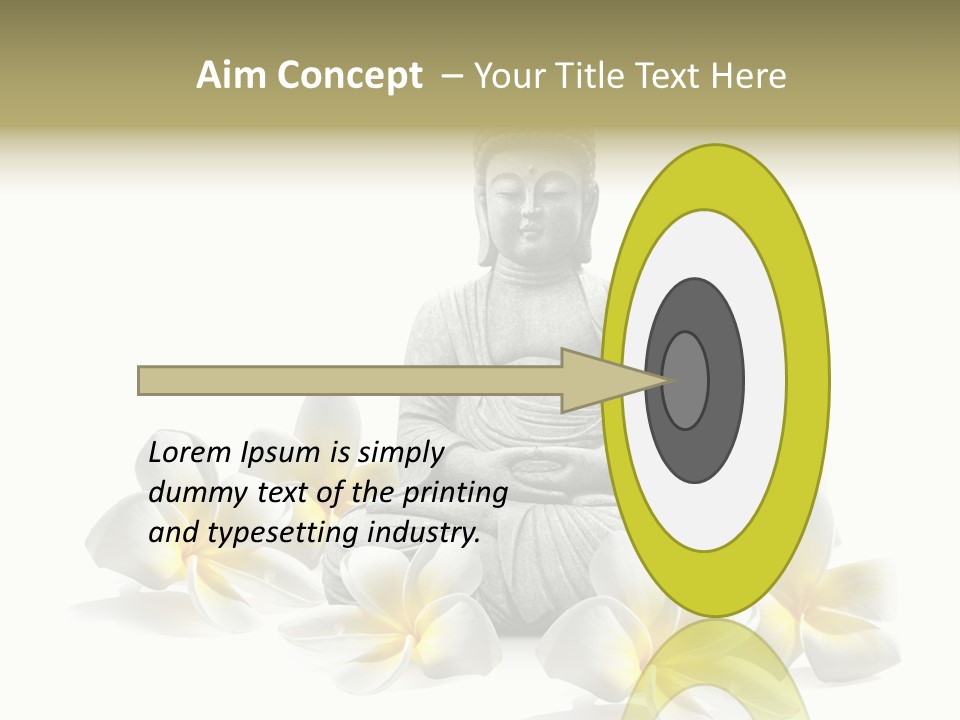 Aim Concept – Your Title Text Here

Lorem Ipsum is simply dummy text of the printing and typesetting industry.